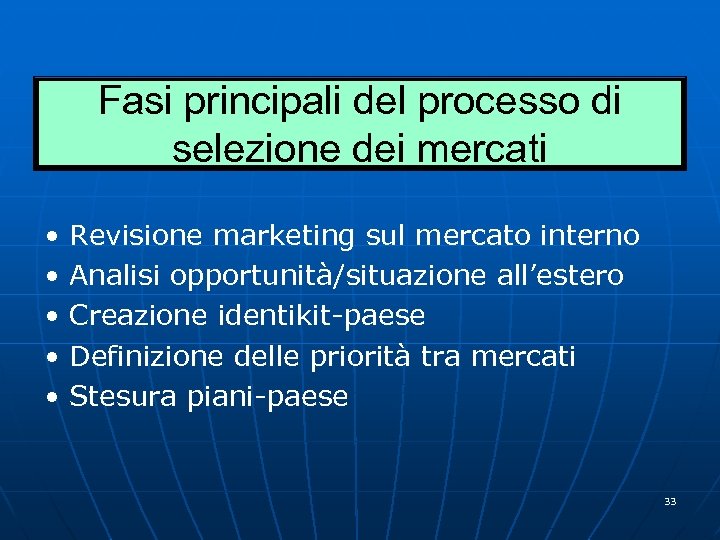 Fasi principali del processo di selezione dei mercati

• Revisione marketing sul mercato interno
• Analisi opportunità/situazione all’estero
• Creazione identikit-paese
• Definizione delle priorità tra mercati
• Stesura piani-paese

33